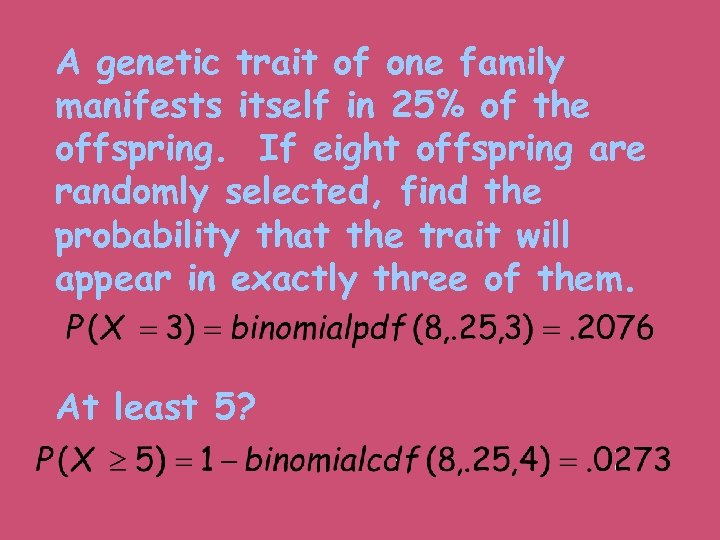 A genetic trait of one family manifests itself in 25% of the offspring. If eight offspring are randomly selected, find the probability that the trait will appear in exactly three of them.

$P(X = 3) = binomialpdf(8,.25,3) = .2076$

At least 5?

$P(X \geq 5) = 1 - binomialcdf(8,.25,4) = .0273$